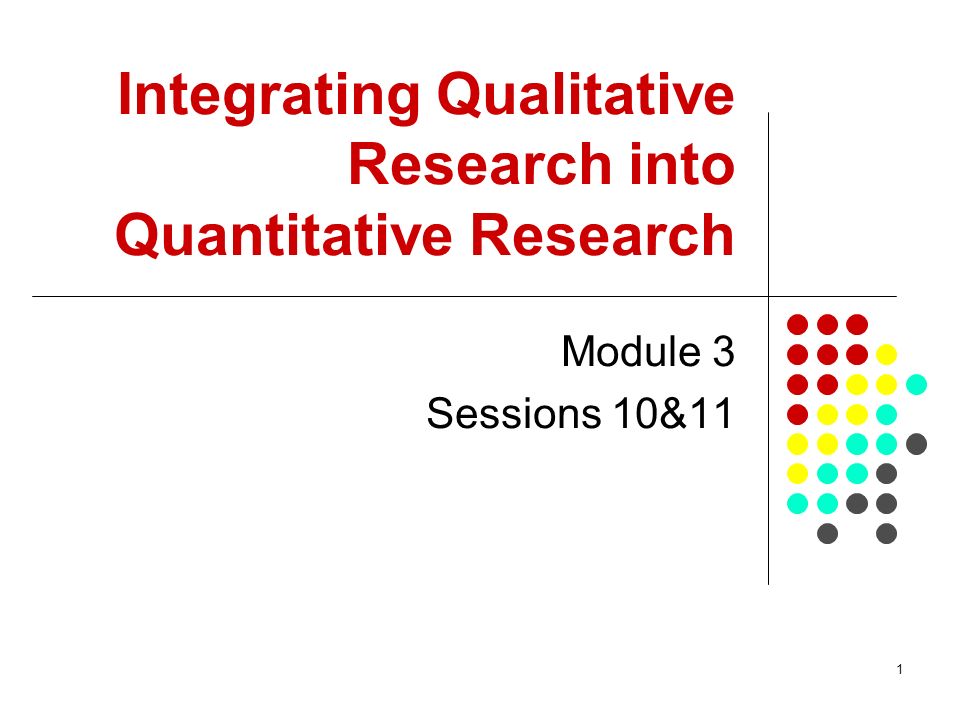 Integrating Qualitative Research into Quantitative Research

Module 3
Sessions 10&11

1